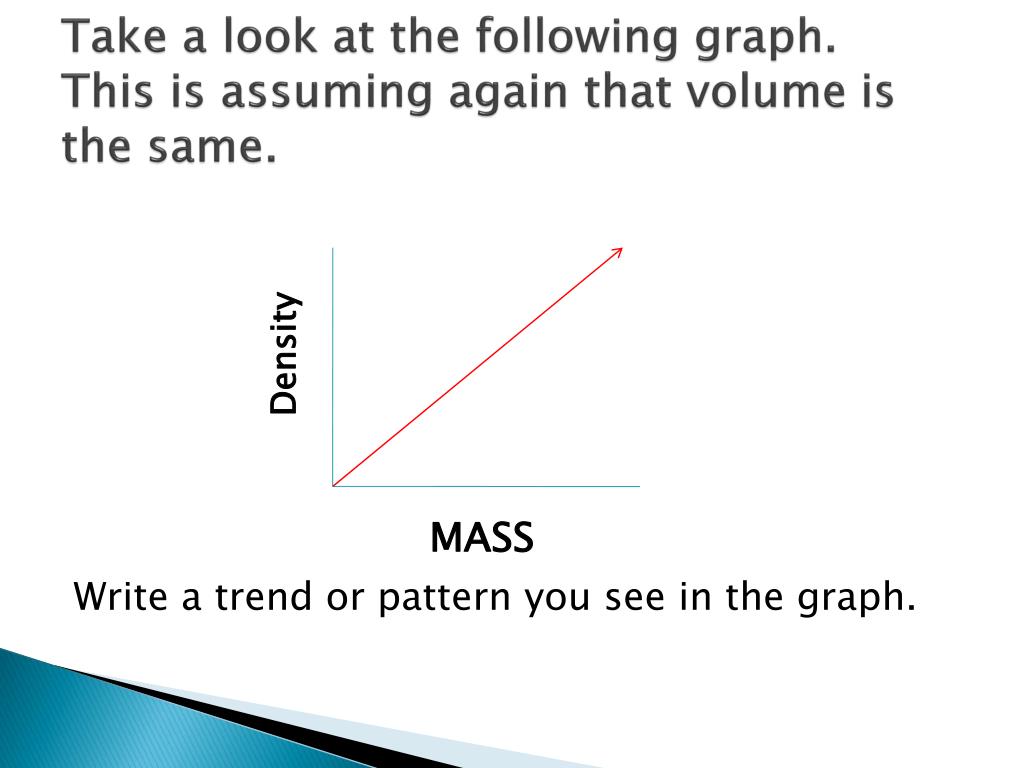 Take a look at the following graph. This is assuming again that volume is the same.

Density

MASS

Write a trend or pattern you see in the graph.